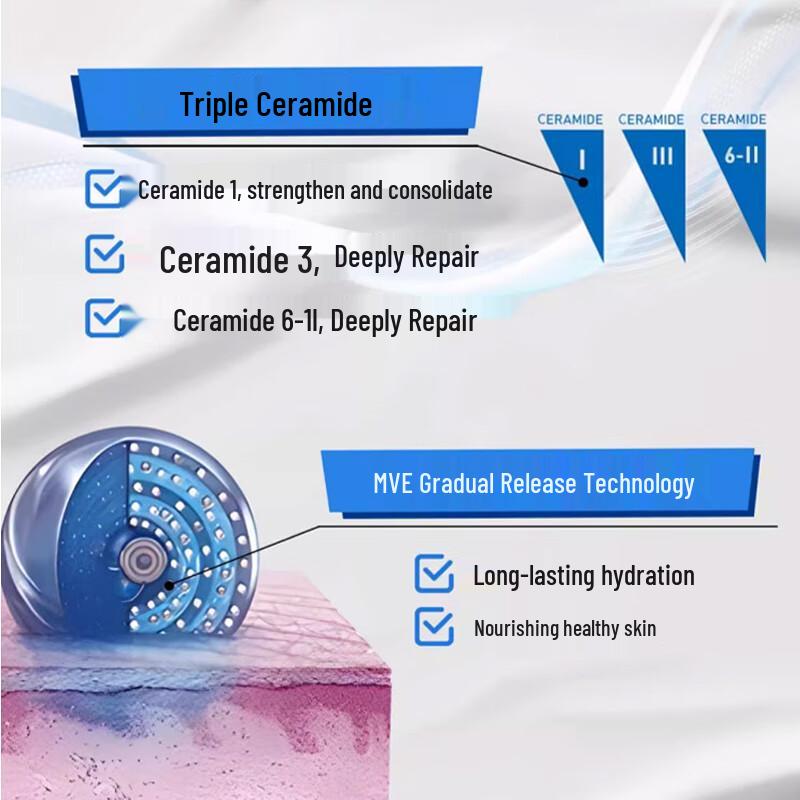 Triple Ceramide

CERAMIDE I
CERAMIDE III
CERAMIDE 6-II

Ceramide 1, strengthen and consolidate

Ceramide 3, Deeply Repair

Ceramide 6-1I, Deeply Repair

MVE Gradual Release Technology

Long-lasting hydration

Nourishing healthy skin